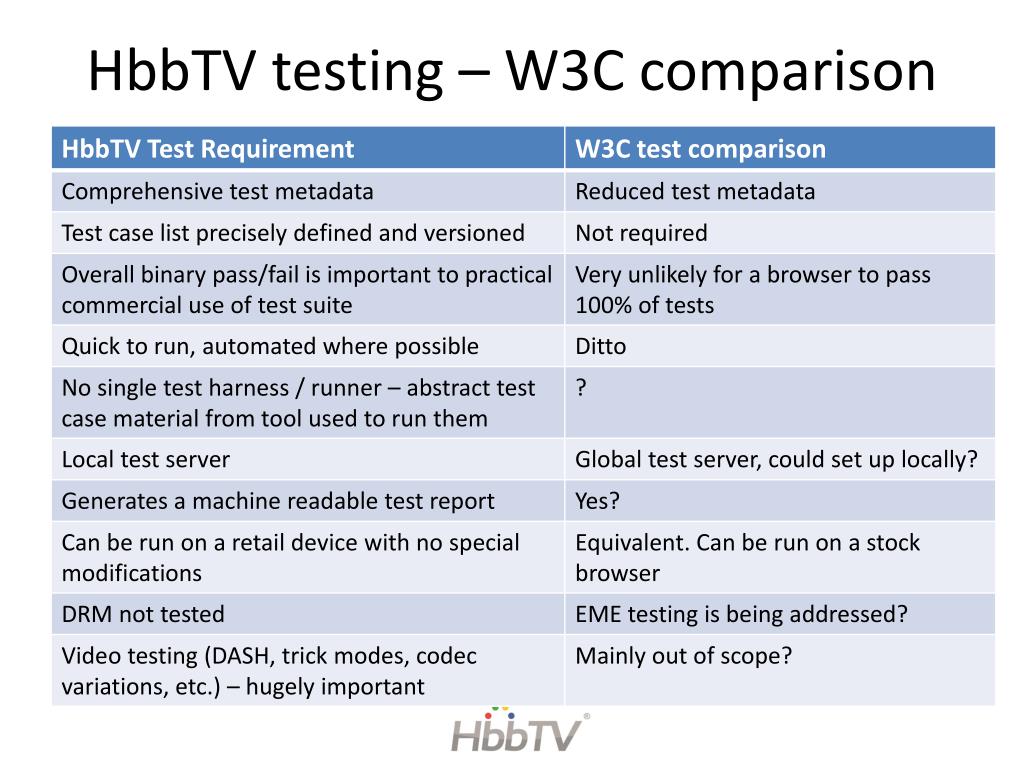 HbbTV testing – W3C comparison

| HbbTV Test Requirement | W3C test comparison |
|---|---|
| Comprehensive test metadata | Reduced test metadata |
| Test case list precisely defined and versioned | Not required |
| Overall binary pass/fail is important to practical commercial use of test suite | Very unlikely for a browser to pass 100% of tests |
| Quick to run, automated where possible | Ditto |
| No single test harness / runner – abstract test case material from tool used to run them | ? |
| Local test server | Global test server, could set up locally? |
| Generates a machine readable test report | Yes? |
| Can be run on a retail device with no special modifications | Equivalent. Can be run on a stock browser |
| DRM not tested | EME testing is being addressed? |
| Video testing (DASH, trick modes, codec variations, etc.) – hugely important | Mainly out of scope? |

HbbTV®